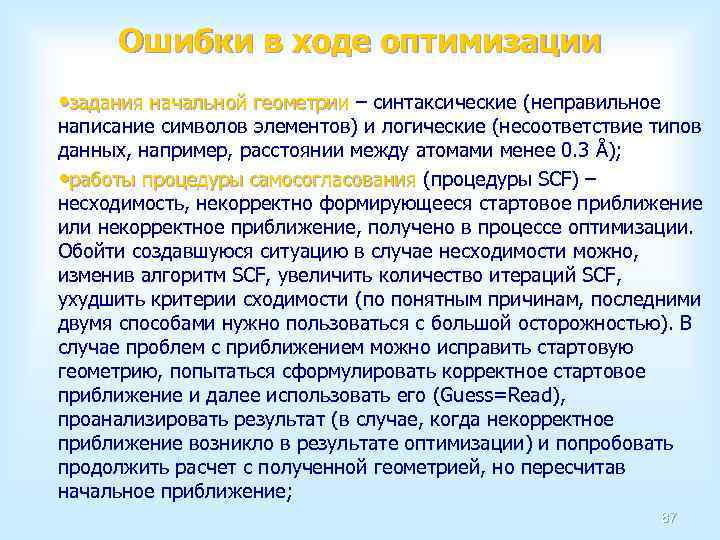 Ошибки в ходе оптимизации

•задания начальной геометрии – синтаксические (неправильное написание символов элементов) и логические (несоответствие типов данных, например, расстоянии между атомами менее 0.3 Å);

•работы процедуры самосогласования (процедуры SCF) – несходимость, некорректно формирующееся стартовое приближение или некорректное приближение, получено в процессе оптимизации. Обойти создавшуюся ситуацию в случае несходимости можно, изменив алгоритм SCF, увеличить количество итераций SCF, ухудшить критерии сходимости (по понятным причинам, последними двумя способами нужно пользоваться с большой осторожностью). В случае проблем с приближением можно исправить стартовую геометрию, попытаться сформулировать корректное стартовое приближение и далее использовать его (Guess=Read), проанализировать результат (в случае, когда некорректное приближение возникло в результате оптимизации) и попробовать продолжить расчет с полученной геометрией, но пересчитав начальное приближение;

87